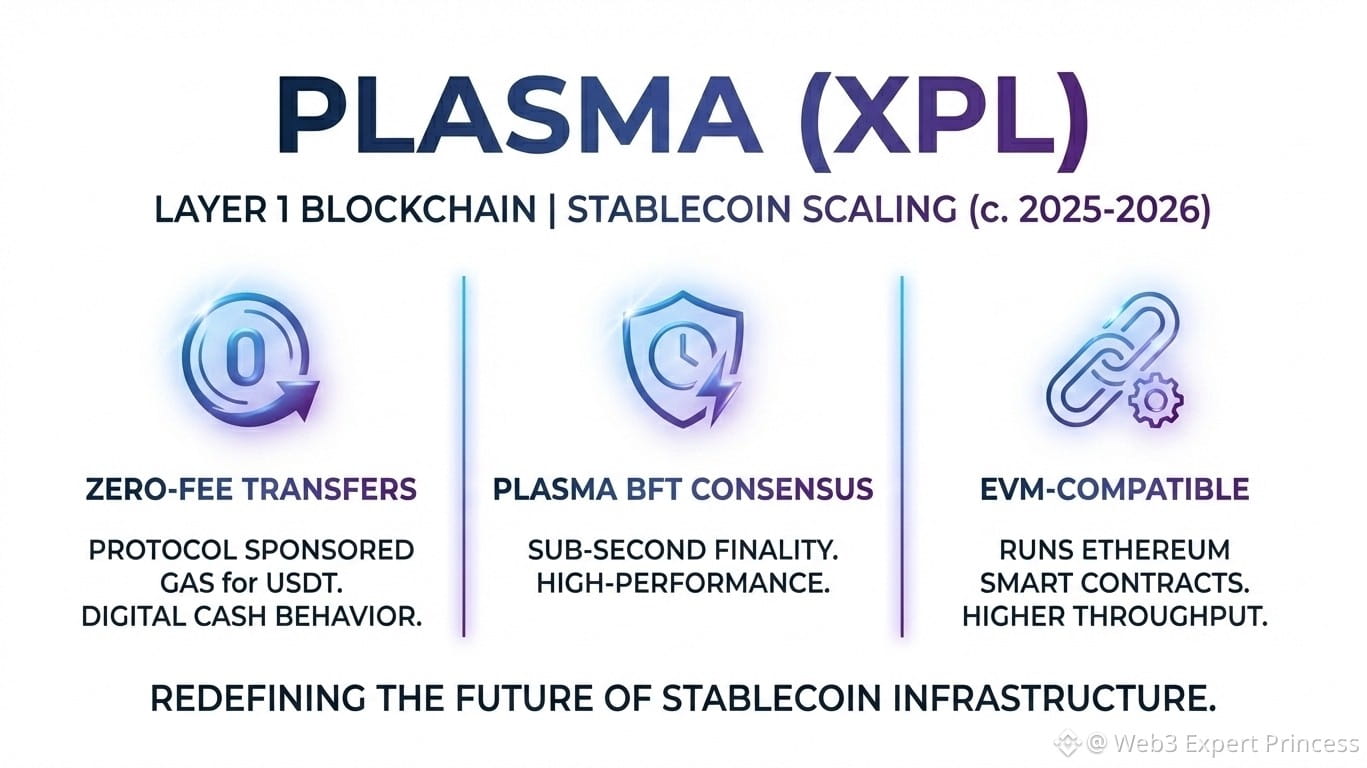 PLASMA (XPL)

LAYER 1 BLOCKCHAIN | STABLECOIN SCALING (c. 2025-2026)

0

ZERO-FEE TRANSFERS

PROTOCOL SPONSORED GAS for USDT. DIGITAL CASH BEHAVIOR.

PLASMA BFT CONSENSUS

SUB-SECOND FINALITY. HIGH-PERFORMANCE.

EVM-COMPATIBLE

RUNS ETHEREUM SMART CONTRACTS. HIGHER THROUGHPUT.

REDEFINING THE FUTURE OF STABLECOIN INFRASTRUCTURE.

@ Web3 Expert Princess